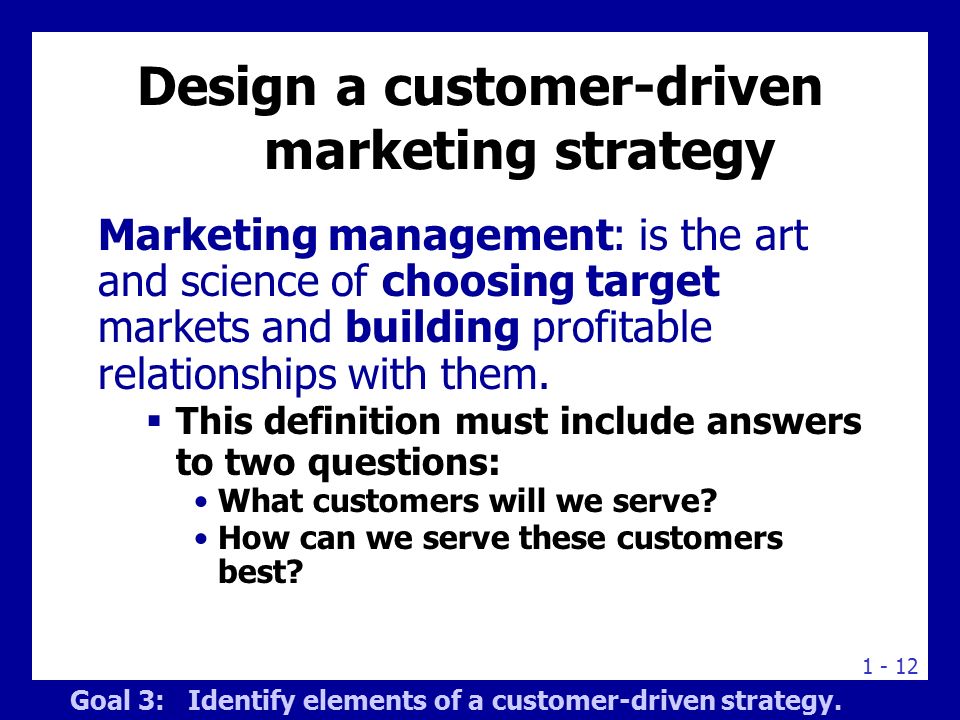 Design a customer-driven marketing strategy

Marketing management: is the art and science of choosing target markets and building profitable relationships with them.

▪ This definition must include answers to two questions:
• What customers will we serve?
• How can we serve these customers best?

1 - 12

Goal 3: Identify elements of a customer-driven strategy.